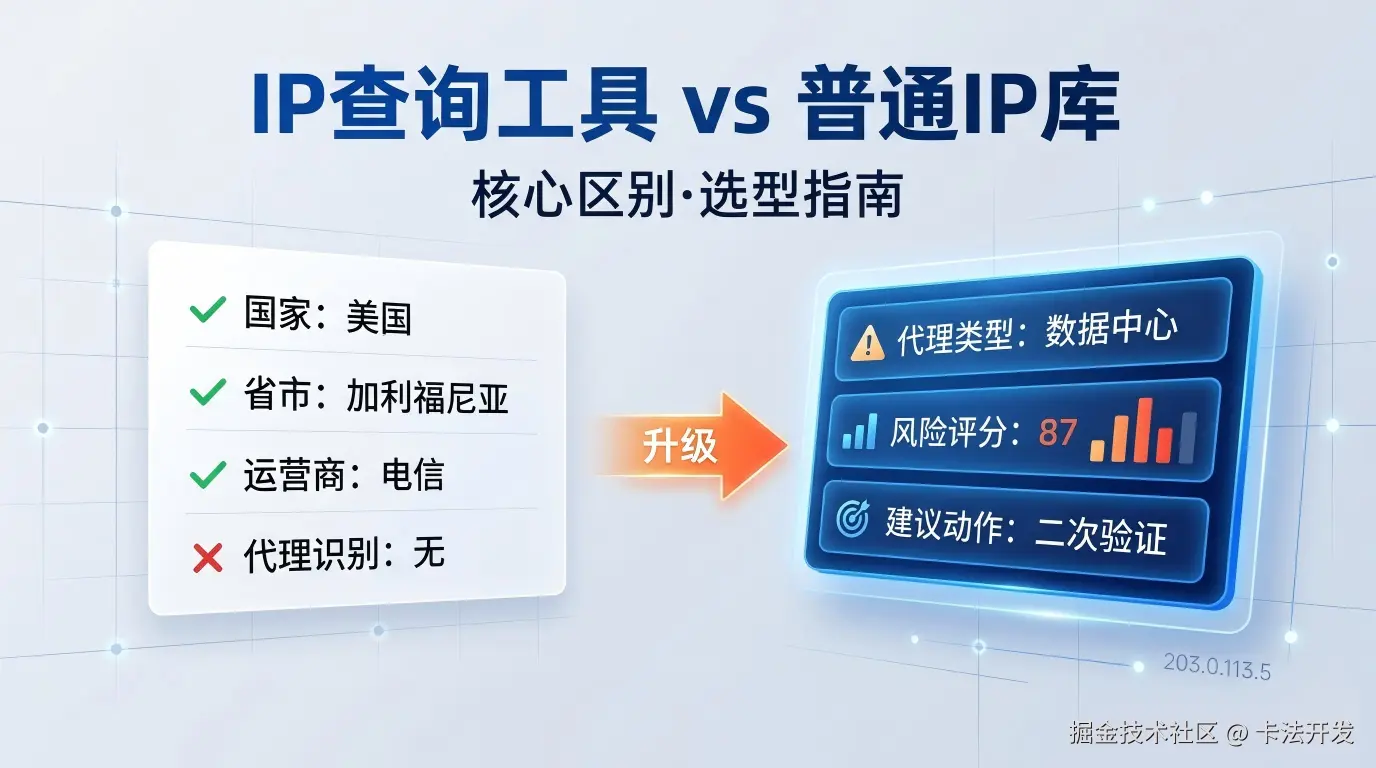 IP查询工具 vs 普通IP库

核心区别·选型指南

国家：美国

省市：加利福尼亚

运营商：电信

代理识别：无

升级

代理类型：数据中心

风险评分：87

建议动作：二次验证

203.0.113.5

掘金技术社区 @ 卡法开发